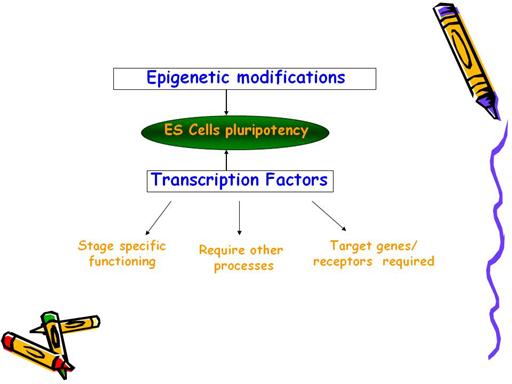 Epigenetic modifications

ES Cells pluripotency

Transcription Factors

Stage specific functioning

Require other processes

Target genes/ receptors required